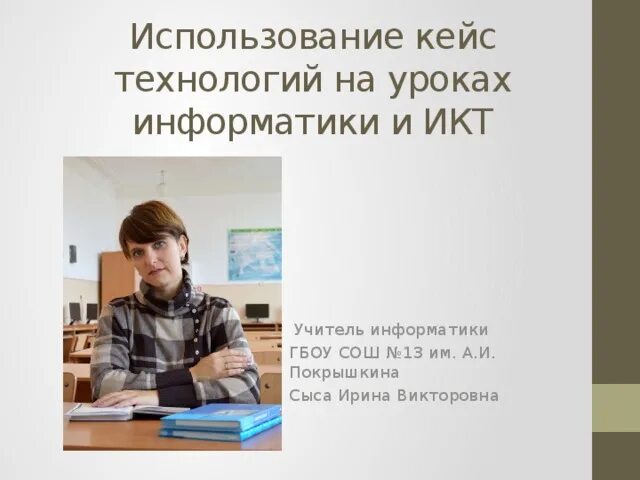 Использование кейс технологий на уроках информатики и ИКТ

Учитель информатики
ГБОУ СОШ №13 им. А.И. Покрышкина
Сыса Ирина Викторовна